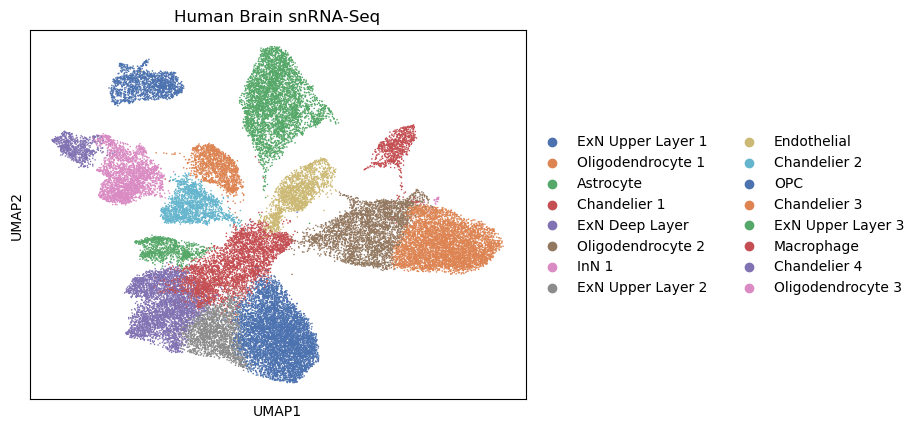 Human Brain snRNA-Seq

UMAP2

UMAP1

ExN Upper Layer 1
Oligodendrocyte 1
Astrocyte
Chandelier 1
ExN Deep Layer
Oligodendrocyte 2
InN 1
ExN Upper Layer 2

Endothelial
Chandelier 2
OPC
Chandelier 3
ExN Upper Layer 3
Macrophage
Chandelier 4
Oligodendrocyte 3